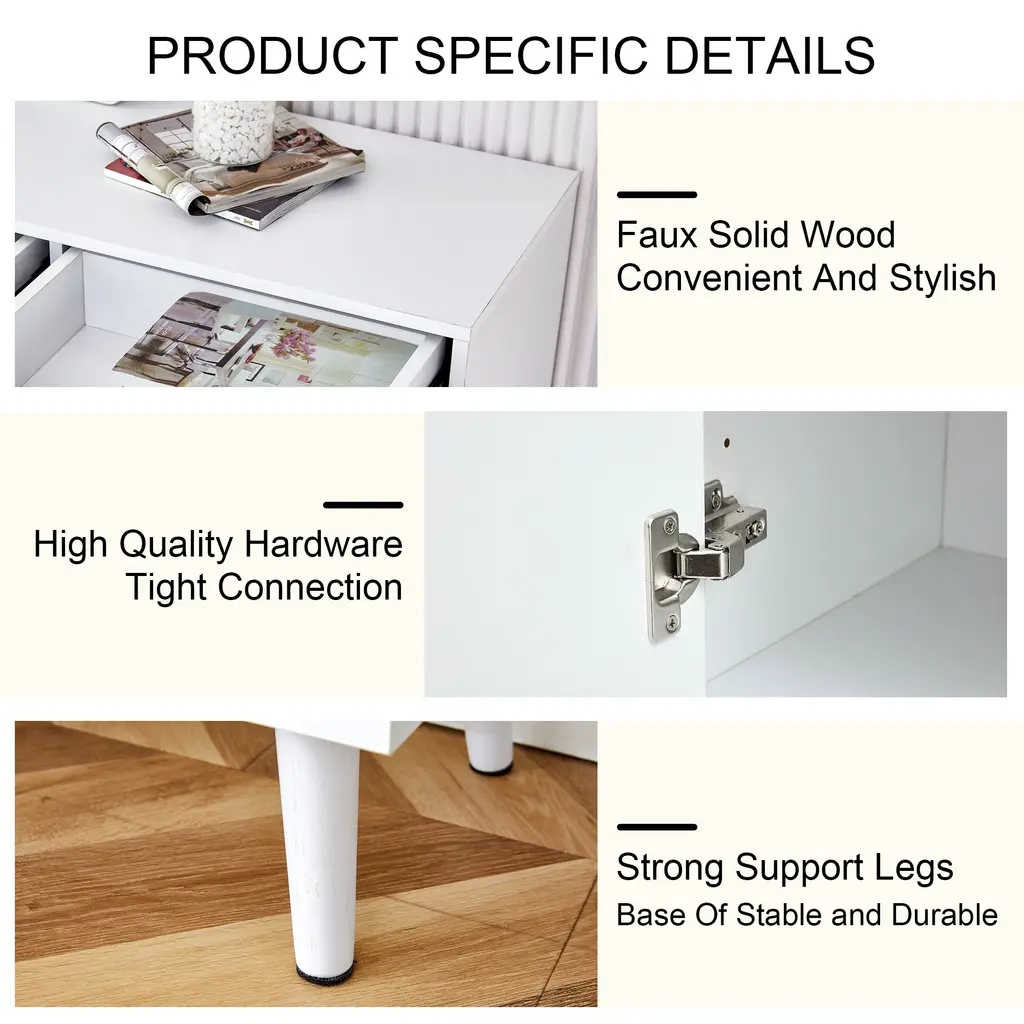 PRODUCT SPECIFIC DETAILS

Faux Solid Wood
Convenient And Stylish

High Quality Hardware
Tight Connection

Strong Support Legs
Base Of Stable and Durable